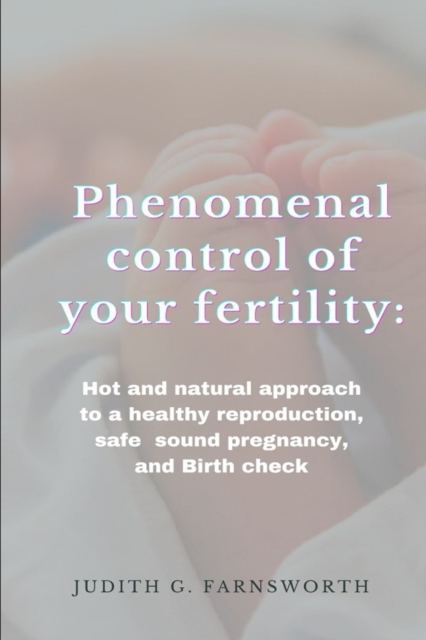 Phenomenal control of your fertility:

Hot and natural approach to a healthy reproduction, safe sound pregnancy, and Birth check

JUDITH G. FARNSWORTH